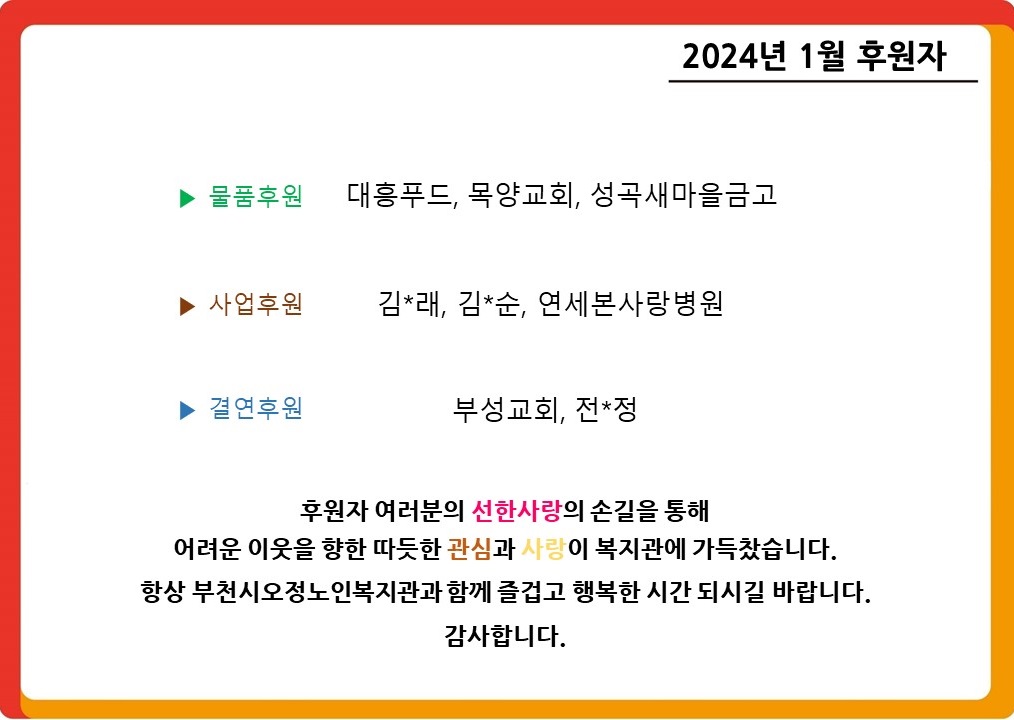 2024년 1월 후원자

▶ 물품후원 대흥푸드, 목양교회, 성곡새마을금고

▶ 사업후원 김*래, 김*순, 연세본사랑병원

▶ 결연후원 부성교회, 전*정

후원자 여러분의 선한사랑의 손길을 통해
어려운 이웃을 향한 따듯한 관심과 사랑이 복지관에 가득찼습니다.
항상 부천시오정노인복지관과 함께 즐겁고 행복한 시간 되시길 바랍니다.
감사합니다.